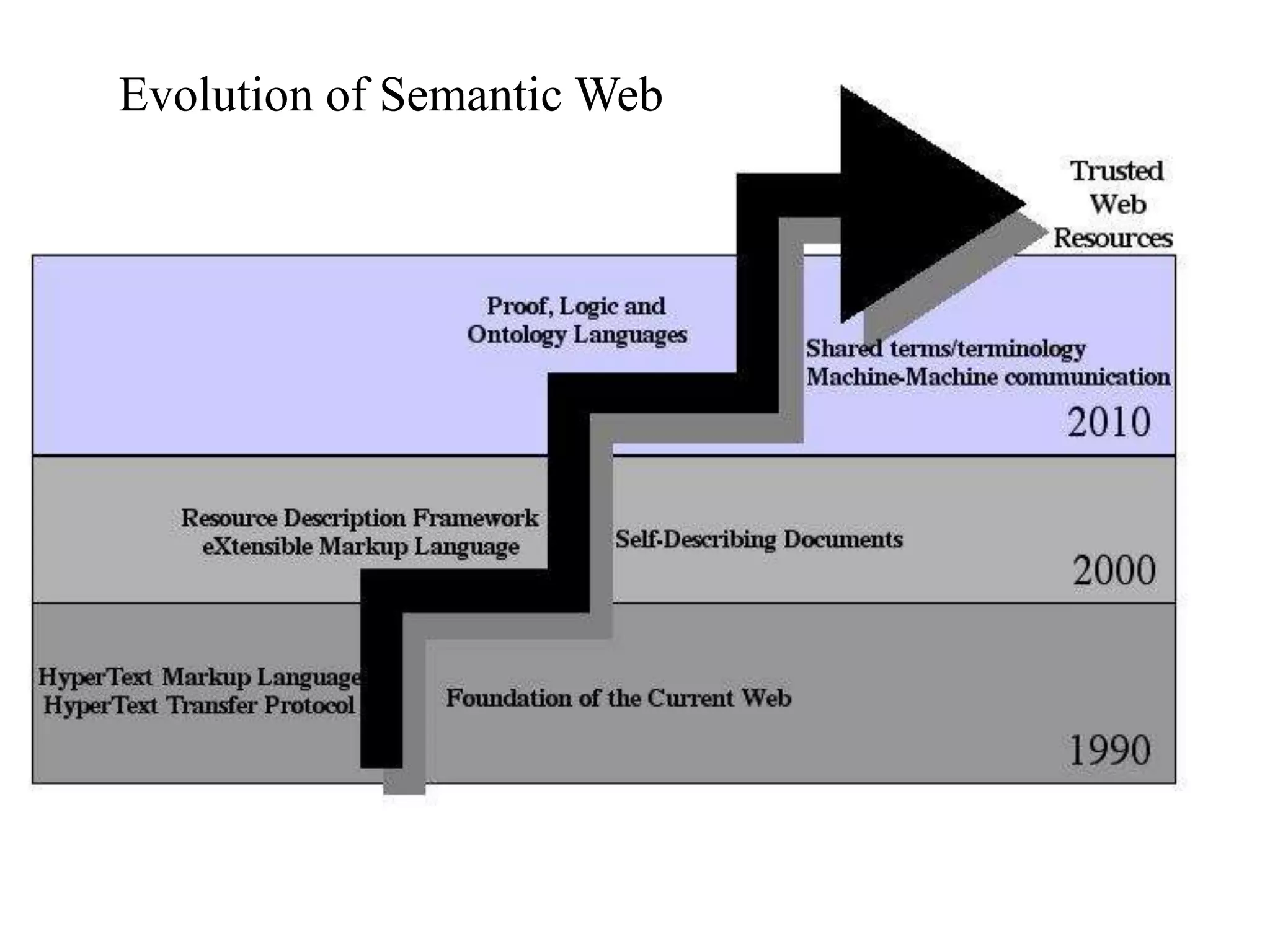 Evolution of Semantic Web

Trusted Web Resources

Proof, Logic and Ontology Languages

Shared terms/terminology
Machine-Machine communication

2010

Resource Description Framework
eXtensible Markup Language

Self-Describing Documents

2000

HyperText Markup Language
HyperText Transfer Protocol

Foundation of the Current Web

1990